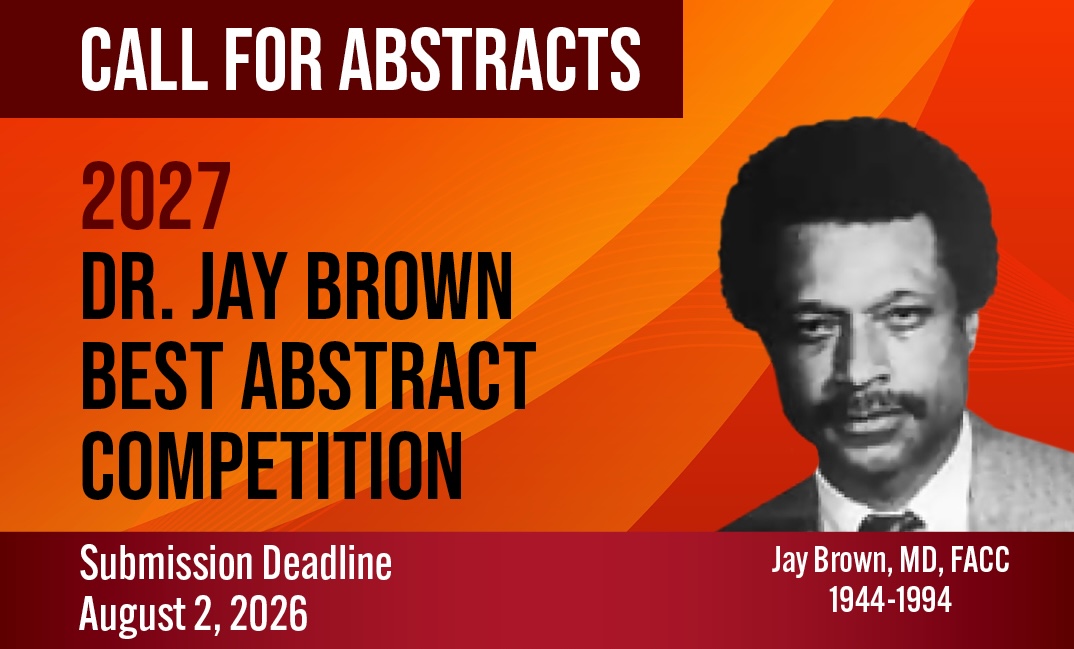 CALL FOR ABSTRACTS

2027
DR. JAY BROWN
BEST ABSTRACT
COMPETITION

Submission Deadline
August 2, 2026

Jay Brown, MD, FACC
1944-1994